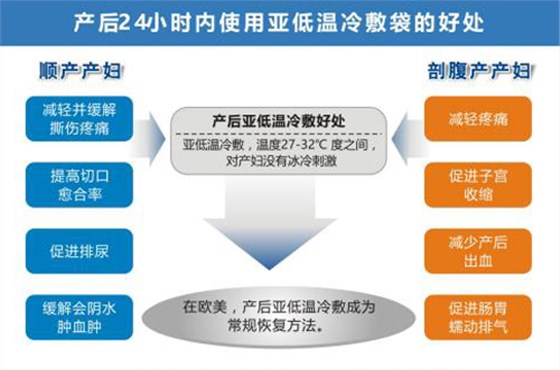 产后24小时内使用亚低温冷敷袋的好处

顺产产妇

减轻并缓解撕伤疼痛

提高切口愈合率

促进排尿

缓解会阴水肿血肿

产后亚低温冷敷好处

亚低温冷敷，温度27-32°C 度之间，对产妇没有冰冷刺激

在欧美，产后亚低温冷敷成为常规恢复方法。

剖腹产产妇

减轻疼痛

促进子宫收缩

减少产后出血

促进肠胃蠕动排气